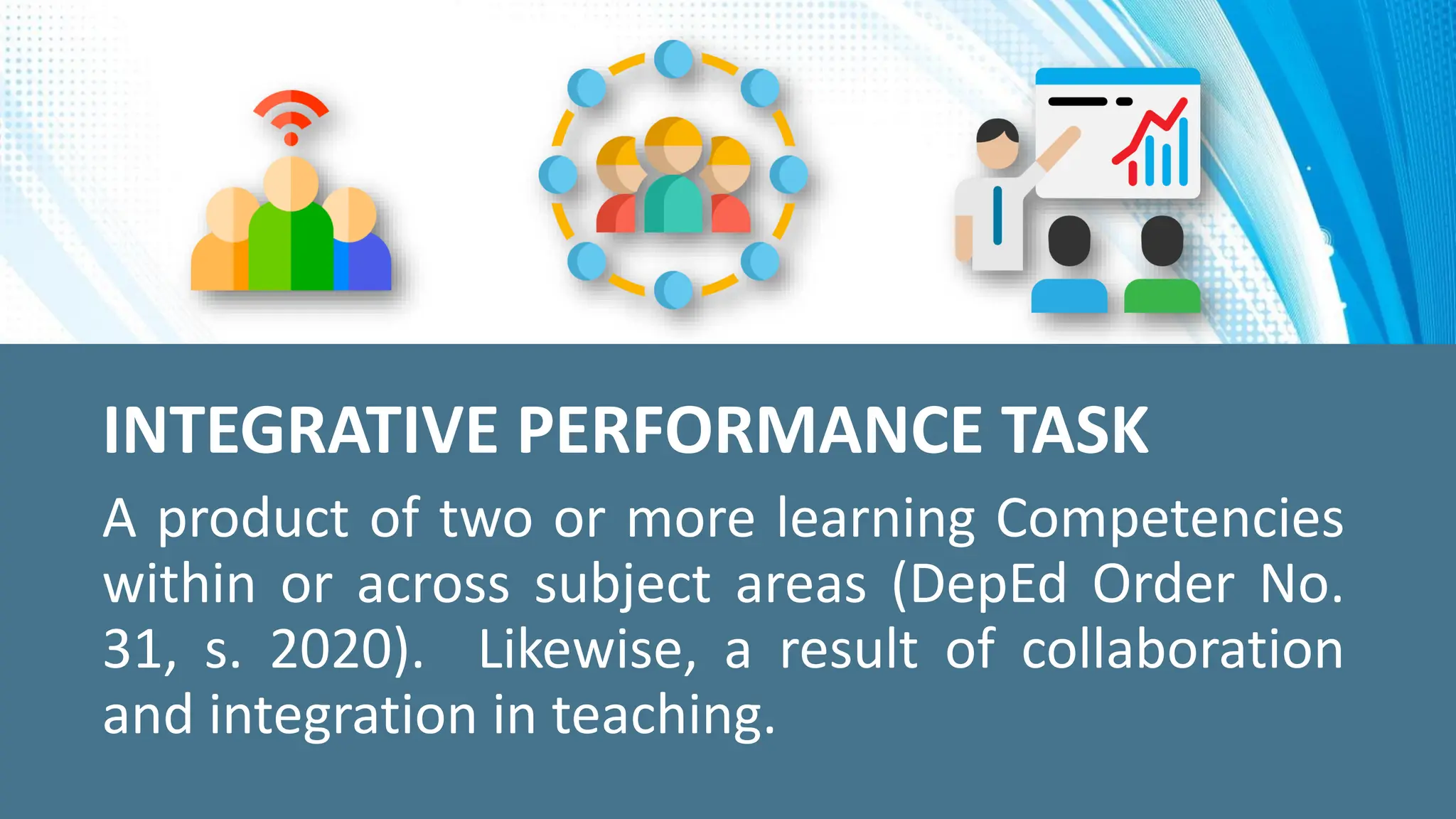 INTEGRATIVE PERFORMANCE TASK

A product of two or more learning Competencies within or across subject areas (DepEd Order No. 31, s. 2020). Likewise, a result of collaboration and integration in teaching.